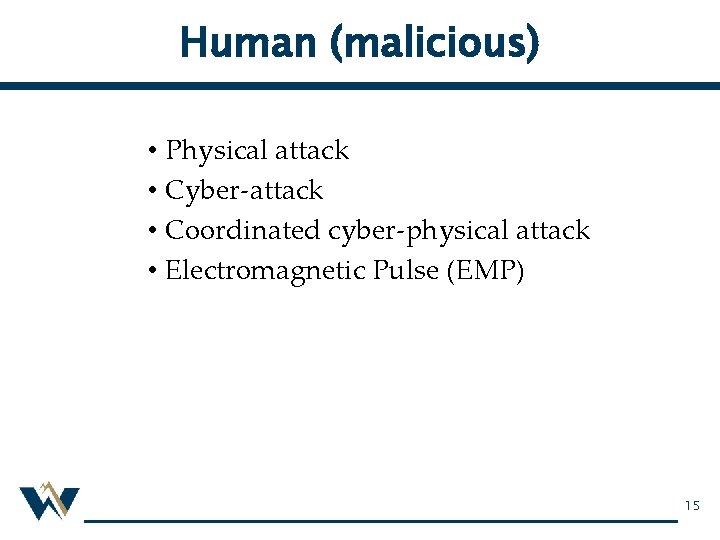 Human (malicious)

• Physical attack
• Cyber-attack
• Coordinated cyber-physical attack
• Electromagnetic Pulse (EMP)

15